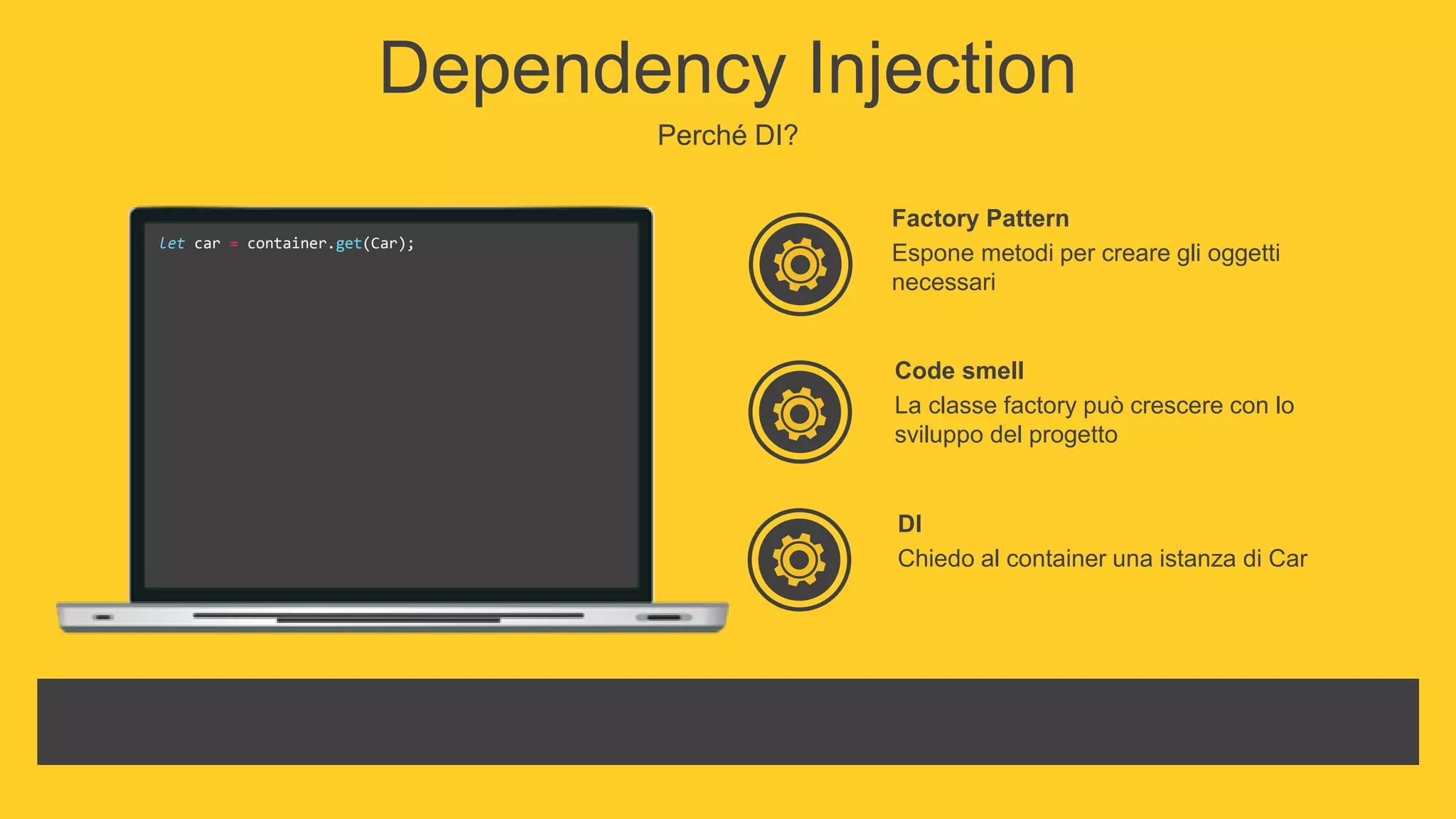 Dependency Injection

Perché DI?

let car = container.get(Car);

Factory Pattern
Espone metodi per creare gli oggetti necessari

Code smell
La classe factory può crescere con lo sviluppo del progetto

DI
Chiedo al container una istanza di Car